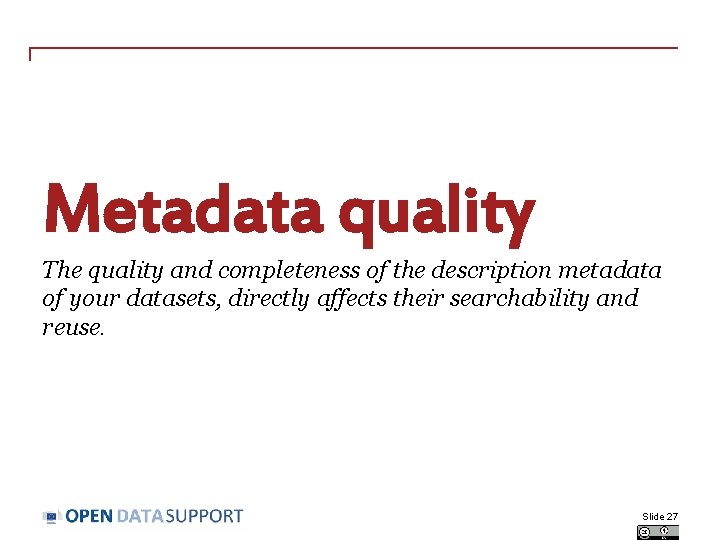 Metadata quality

The quality and completeness of the description metadata of your datasets, directly affects their searchability and reuse.

OPEN DATA SUPPORT

Slide 27